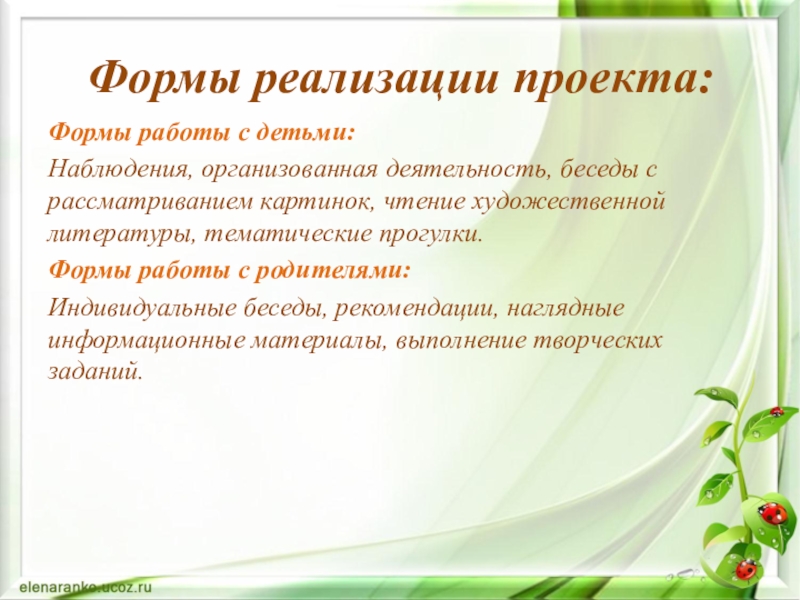 Формы реализации проекта:

Формы работы с детьми:

Наблюдения, организованная деятельность, беседы с рассматриванием картинок, чтение художественной литературы, тематические прогулки.

Формы работы с родителями:

Индивидуальные беседы, рекомендации, наглядные информационные материалы, выполнение творческих заданий.

elenaranko.ucoz.ru